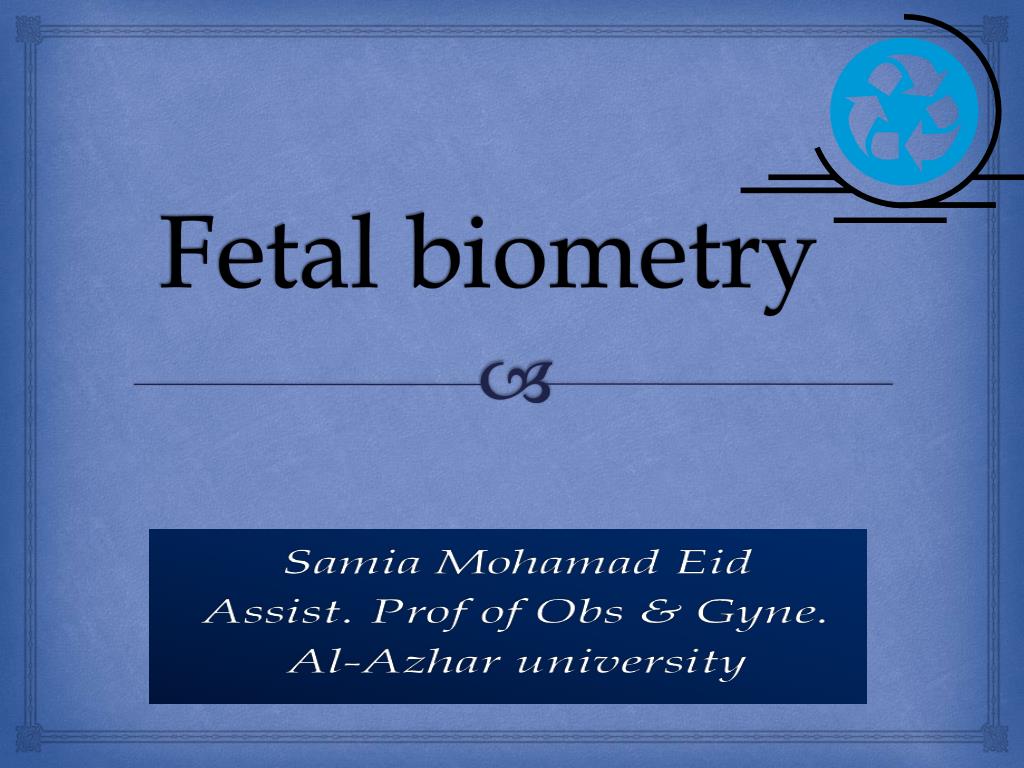 Fetal biometry

Samia Mohamad Eid
Assist. Prof of Obs & Gyne.
Al-Azhar university